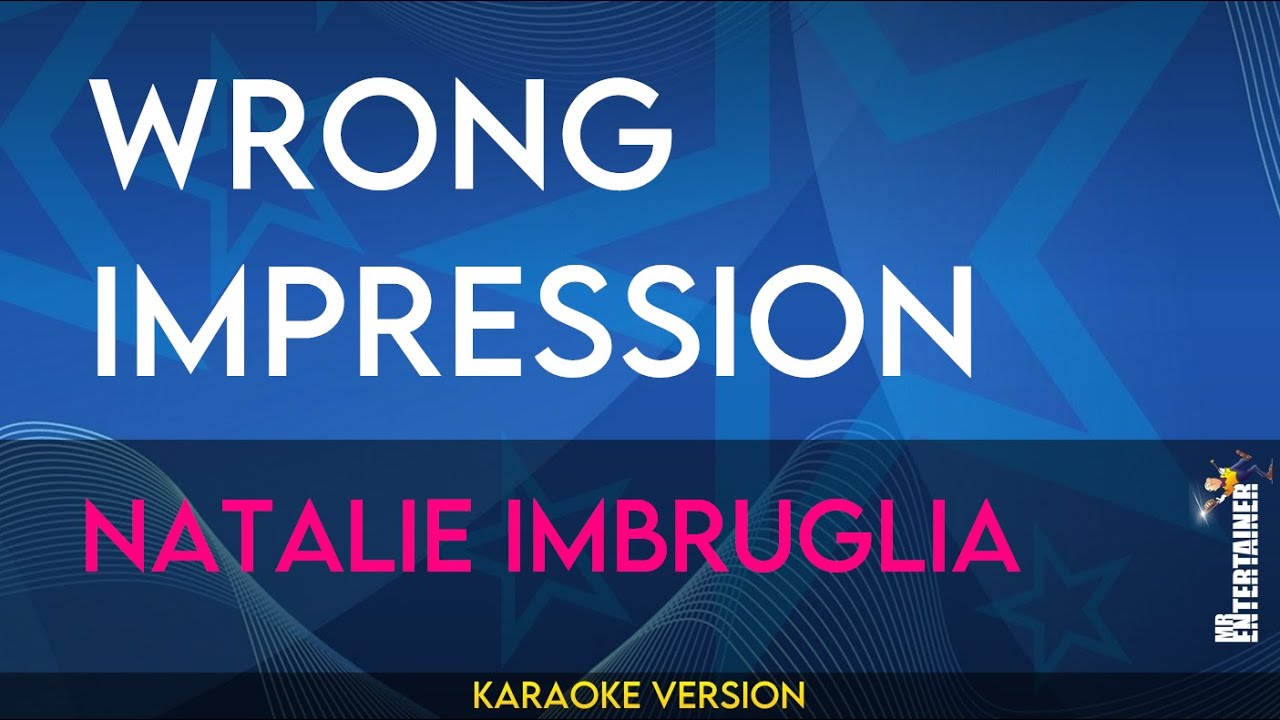 WRONG IMPRESSION

NATALIE IMBRUGLIA

MR ENTERTAINER

KARAOKE VERSION